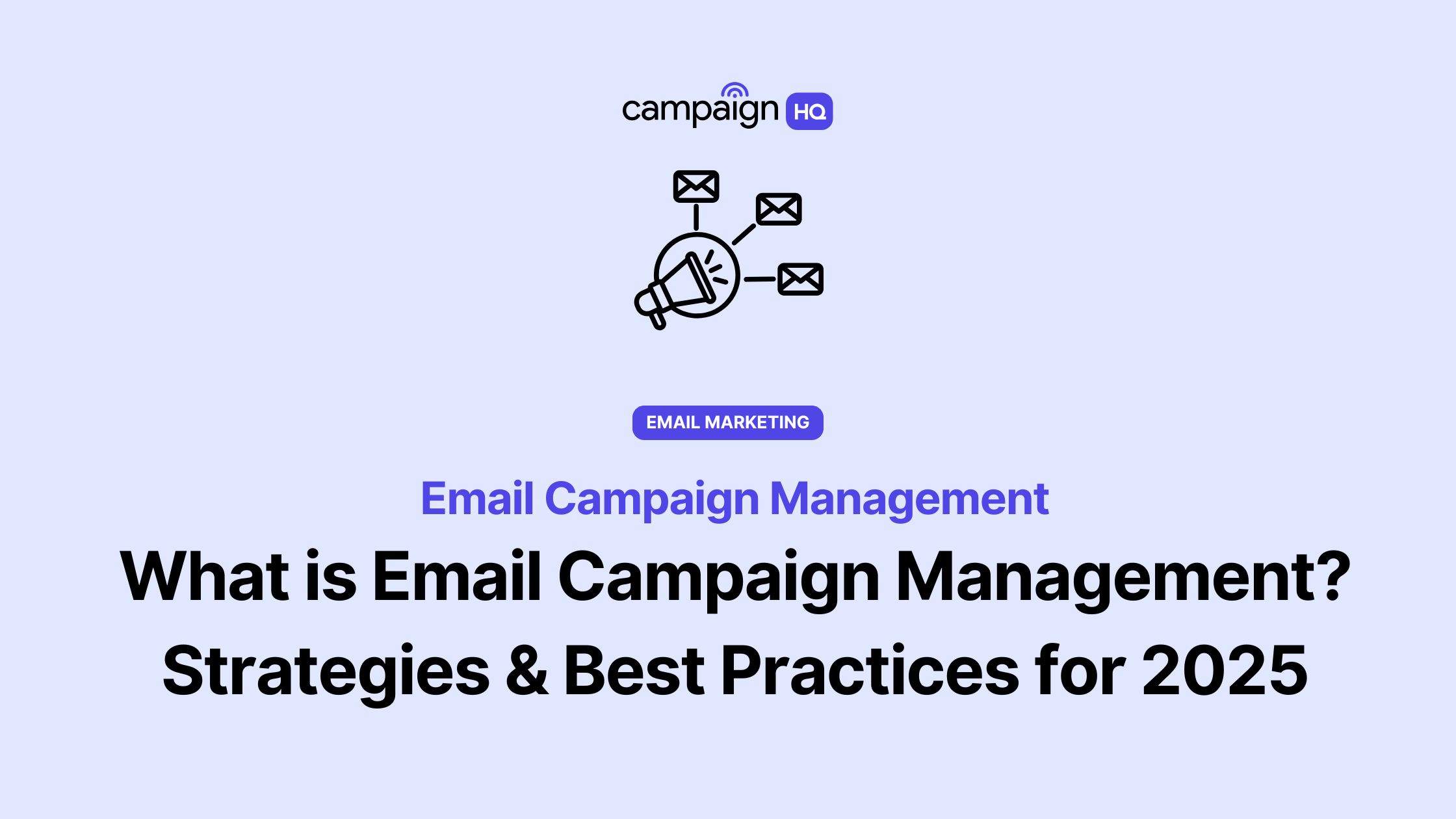 campaign HQ

EMAIL MARKETING

Email Campaign Management

What is Email Campaign Management? Strategies & Best Practices for 2025